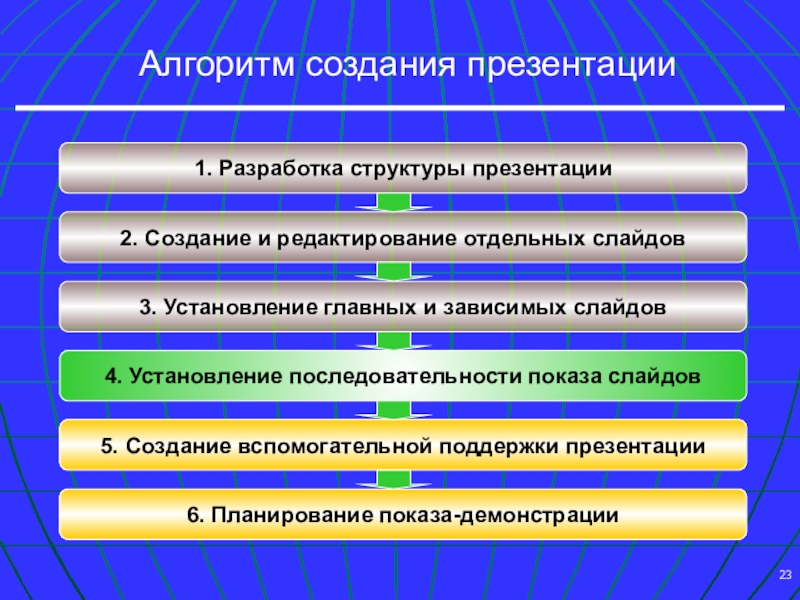 Алгоритм создания презентации

1. Разработка структуры презентации

2. Создание и редактирование отдельных слайдов

3. Установление главных и зависимых слайдов

4. Установление последовательности показа слайдов

5. Создание вспомогательной поддержки презентации

6. Планирование показа-демонстрации

23